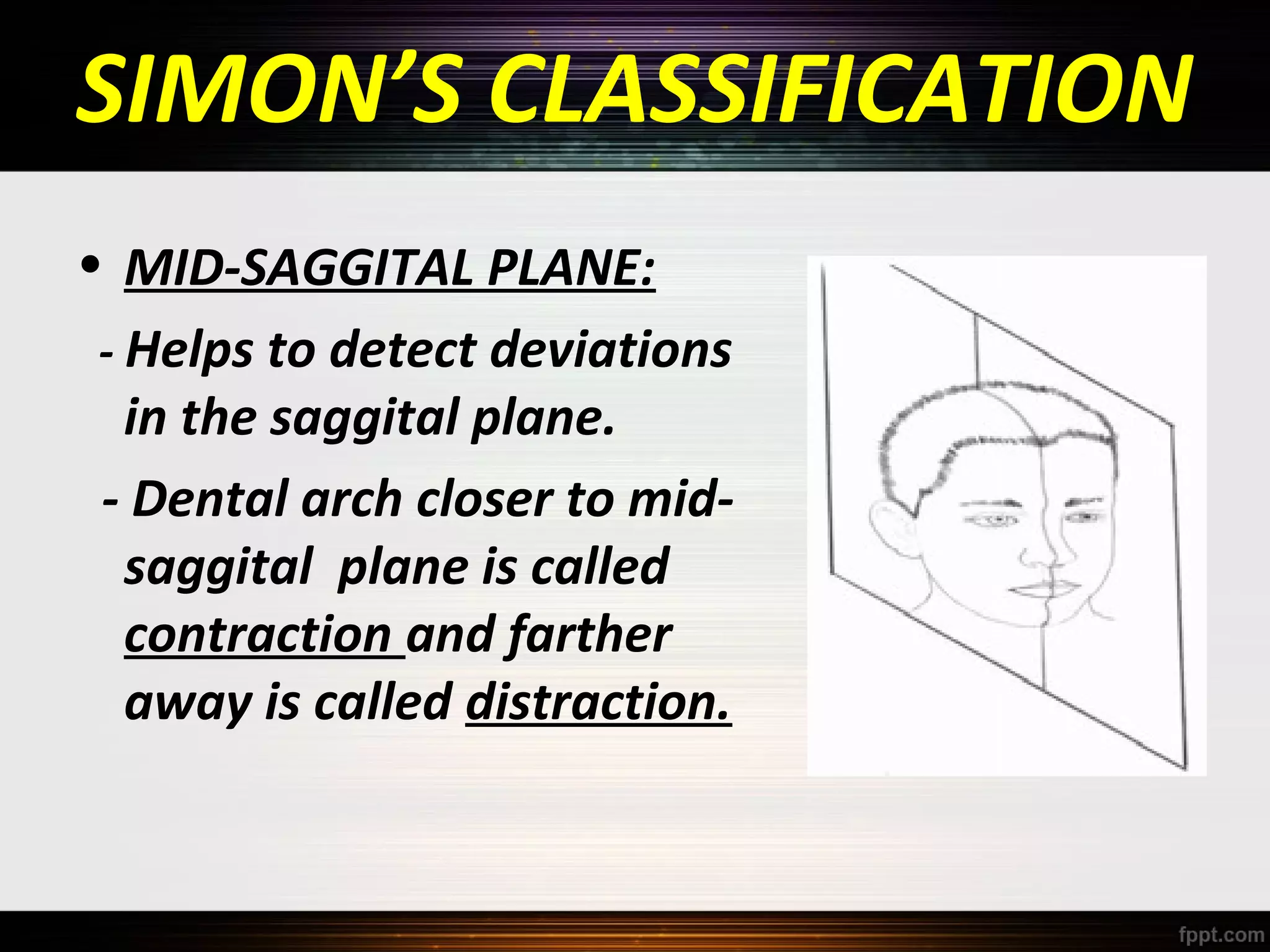 SIMON'S CLASSIFICATION

• MID-SAGGITAL PLANE:

- Helps to detect deviations in the saggital plane.

- Dental arch closer to mid-saggital plane is called contraction and farther away is called distraction.

fppt.com